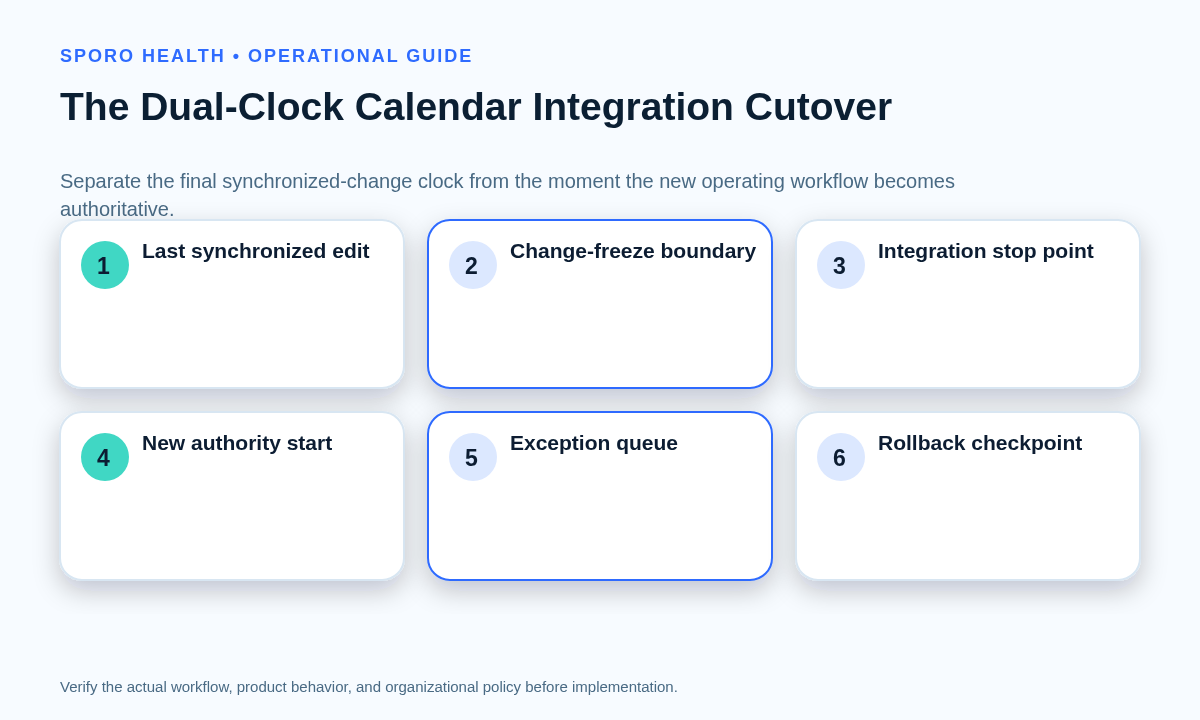 SPORO HEALTH • OPERATIONAL GUIDE

The Dual-Clock Calendar Integration Cutover

Separate the final synchronized-change clock from the moment the new operating workflow becomes authoritative.

1 Last synchronized edit

2 Change-freeze boundary

3 Integration stop point

4 New authority start

5 Exception queue

6 Rollback checkpoint

Verify the actual workflow, product behavior, and organizational policy before implementation.